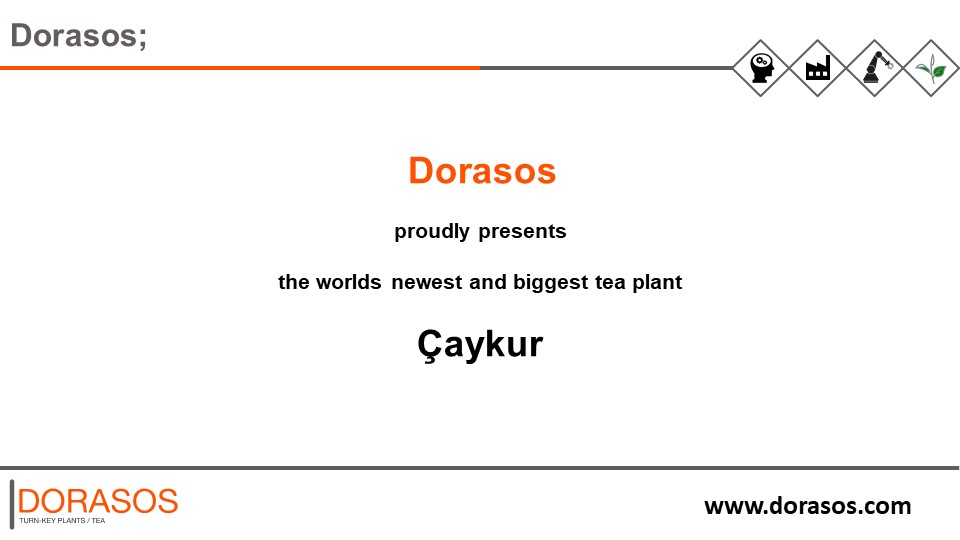 Dorasos;

Dorasos

proudly presents

the worlds newest and biggest tea plant

Çaykur

DORASOS
TURN-KEY PLANTS / TEA

www.dorasos.com